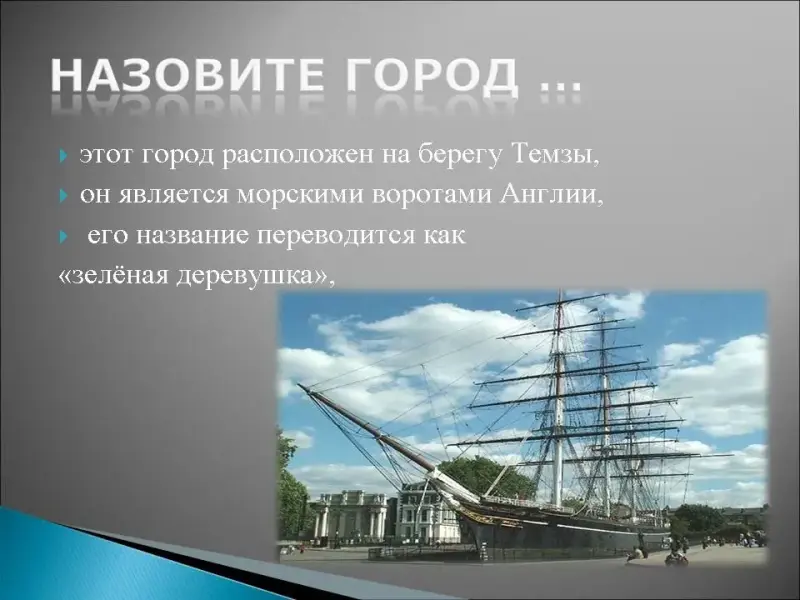 НАЗОВИТЕ ГОРОД …

этот город расположен на берегу Темзы,

он является морскими воротами Англии,

его название переводится как «зелёная деревушка»,